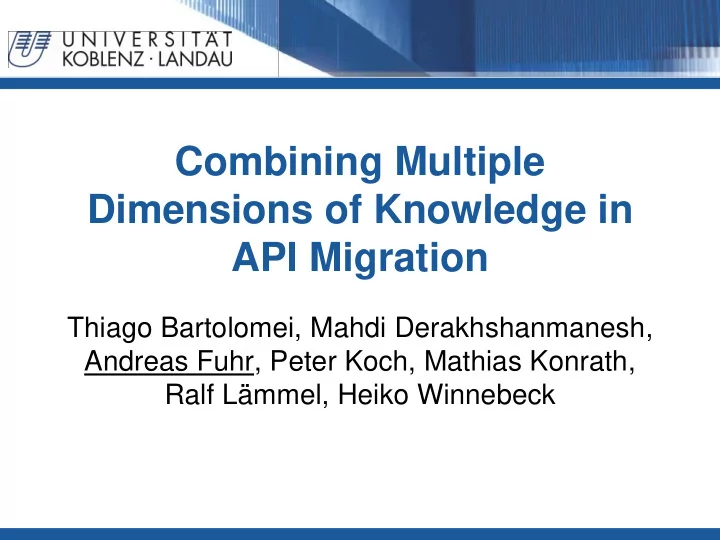 UNIVERSITÄT
KOBLENZ · LANDAU

Combining Multiple Dimensions of Knowledge in API Migration

Thiago Bartolomei, Mahdi Derakhshanmanesh, Andreas Fuhr, Peter Koch, Mathias Konrath, Ralf Lämmel, Heiko Winnebeck